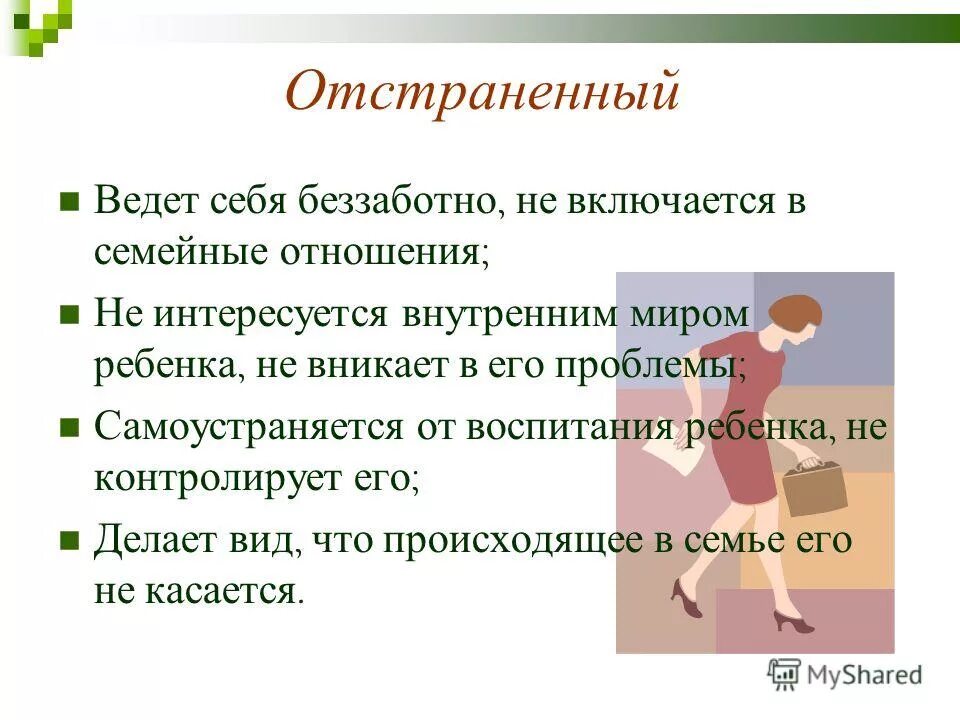 Отстраненный

Ведет себя беззаботно, не включается в семейные отношения;

Не интересуется внутренним миром ребенка, не вникает в его проблемы;

Самоустраняется от воспитания ребенка, не контролирует его;

Делает вид, что происходящее в семье его не касается.

MyShared